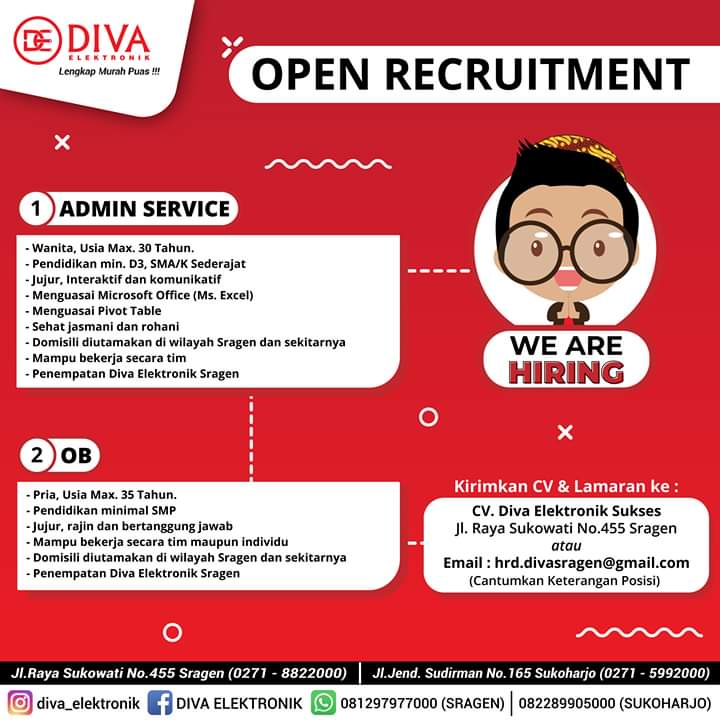 DE DIVA
ELEKTRONIK
Lengkap Murah Puas !!!

OPEN RECRUITMENT

1 ADMIN SERVICE

- Wanita, Usia Max. 30 Tahun.
- Pendidikan min. D3, SMA/K Sederajat
- Jujur, Interaktif dan komunikatif
- Menguasai Microsoft Office (Ms. Excel)
- Menguasai Pivot Table
- Sehat jasmani dan rohani
- Domisili diutamakan di wilayah Sragen dan sekitarnya
- Mampu bekerja secara tim
- Penempatan Diva Elektronik Sragen

WE ARE
HIRING

2 OB

- Pria, Usia Max. 35 Tahun.
- Pendidikan minimal SMP
- Jujur, rajin dan bertanggung jawab
- Mampu bekerja secara tim maupun individu
- Domisili diutamakan di wilayah Sragen dan sekitarnya
- Penempatan Diva Elektronik Sragen

Kirimkan CV & Lamaran ke :
CV. Diva Elektronik Sukses
Jl. Raya Sukowati No.455 Sragen
atau
Email : hrd.divasragen@gmail.com
(Cantumkan Keterangan Posisi)

Jl.Raya Sukowati No.455 Sragen (0271 - 8822000) | Jl.Jend. Sudirman No.165 Sukoharjo (0271 - 5992000)

diva_elektronik DIVA ELEKTRONIK 081297977000 (SRAGEN) | 082289905000 (SUKOHARJO)